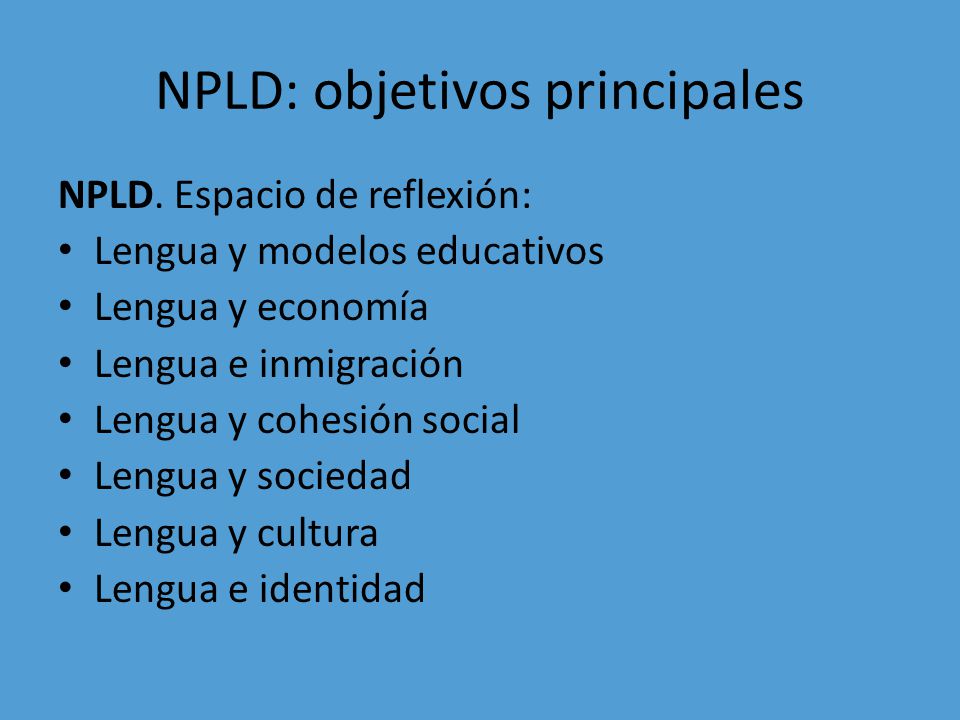 NPLD: objetivos principales

NPLD. Espacio de reflexión:
• Lengua y modelos educativos
• Lengua y economía
• Lengua e inmigración
• Lengua y cohesión social
• Lengua y sociedad
• Lengua y cultura
• Lengua e identidad